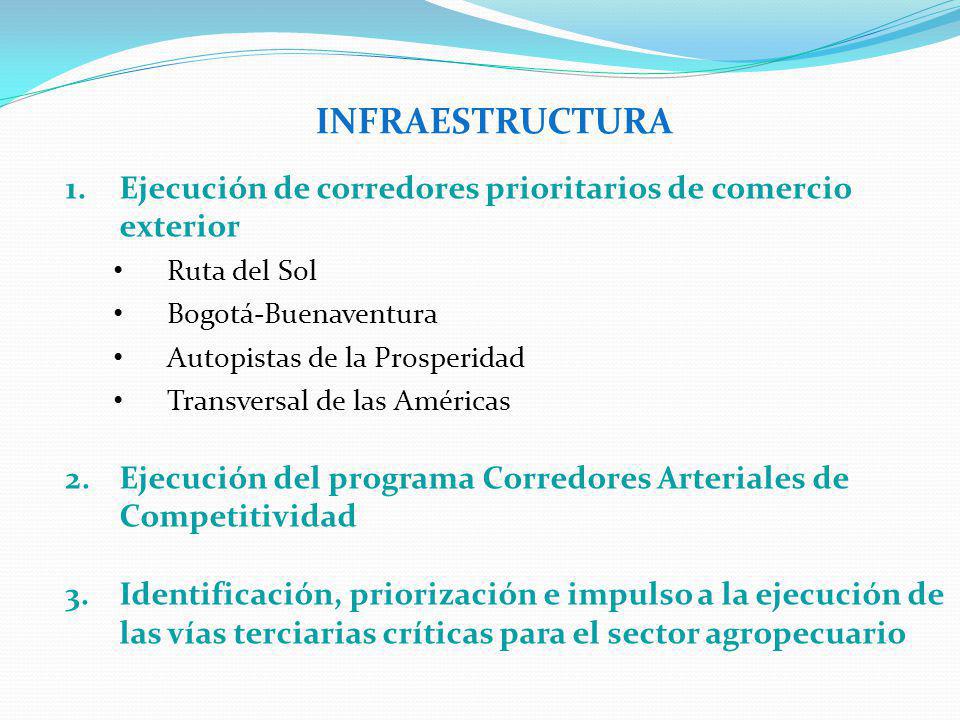 INFRAESTRUCTURA

1. Ejecución de corredores prioritarios de comercio exterior
• Ruta del Sol
• Bogotá-Buenaventura
• Autopistas de la Prosperidad
• Transversal de las Américas

2. Ejecución del programa Corredores Arteriales de Competitividad

3. Identificación, priorización e impulso a la ejecución de las vías terciarias críticas para el sector agropecuario